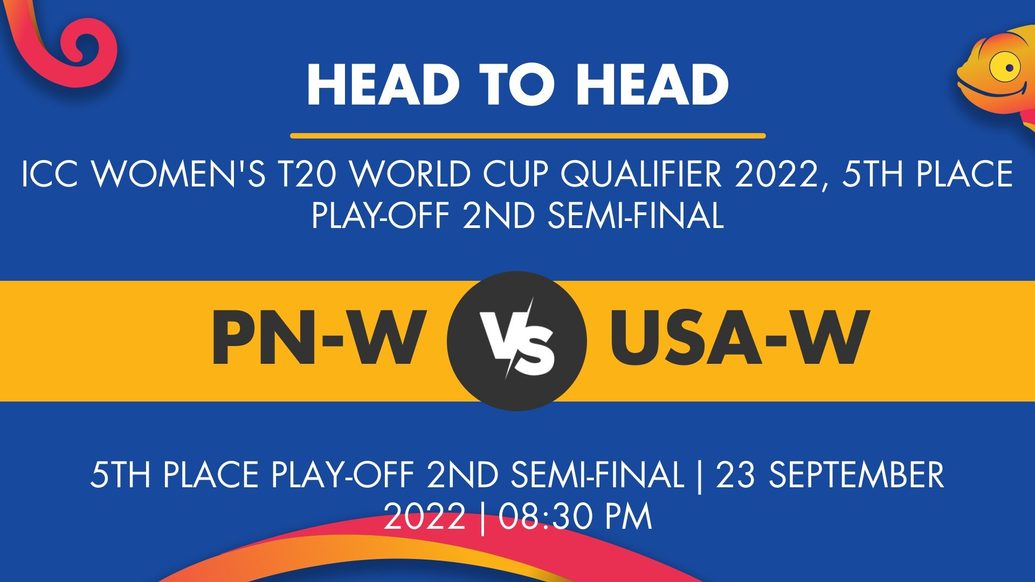 HEAD TO HEAD

ICC WOMEN'S T20 WORLD CUP QUALIFIER 2022, 5TH PLACE PLAY-OFF 2ND SEMI-FINAL

PN-W VS USA-W

5TH PLACE PLAY-OFF 2ND SEMI-FINAL | 23 SEPTEMBER 2022 | 08:30 PM